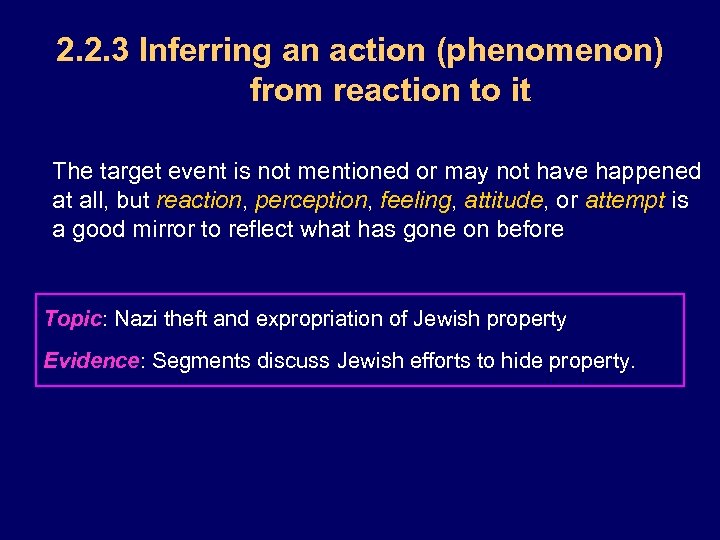 2.2.3 Inferring an action (phenomenon) from reaction to it

The target event is not mentioned or may not have happened at all, but reaction, perception, feeling, attitude, or attempt is a good mirror to reflect what has gone on before

Topic: Nazi theft and expropriation of Jewish property

Evidence: Segments discuss Jewish efforts to hide property.